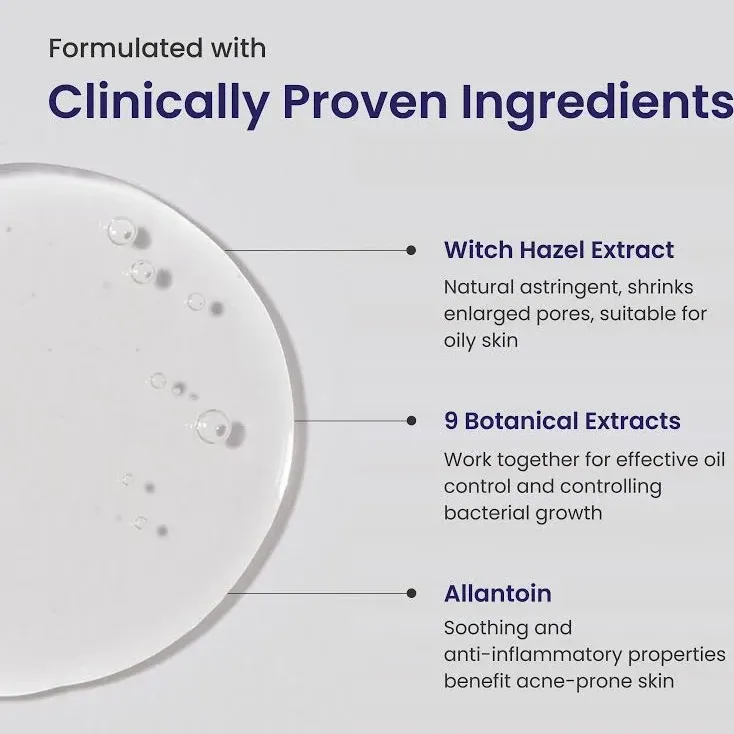 Formulated with
Clinically Proven Ingredients

Witch Hazel Extract
Natural astringent, shrinks enlarged pores, suitable for oily skin

9 Botanical Extracts
Work together for effective oil control and controlling bacterial growth

Allantoin
Soothing and anti-inflammatory properties benefit acne-prone skin